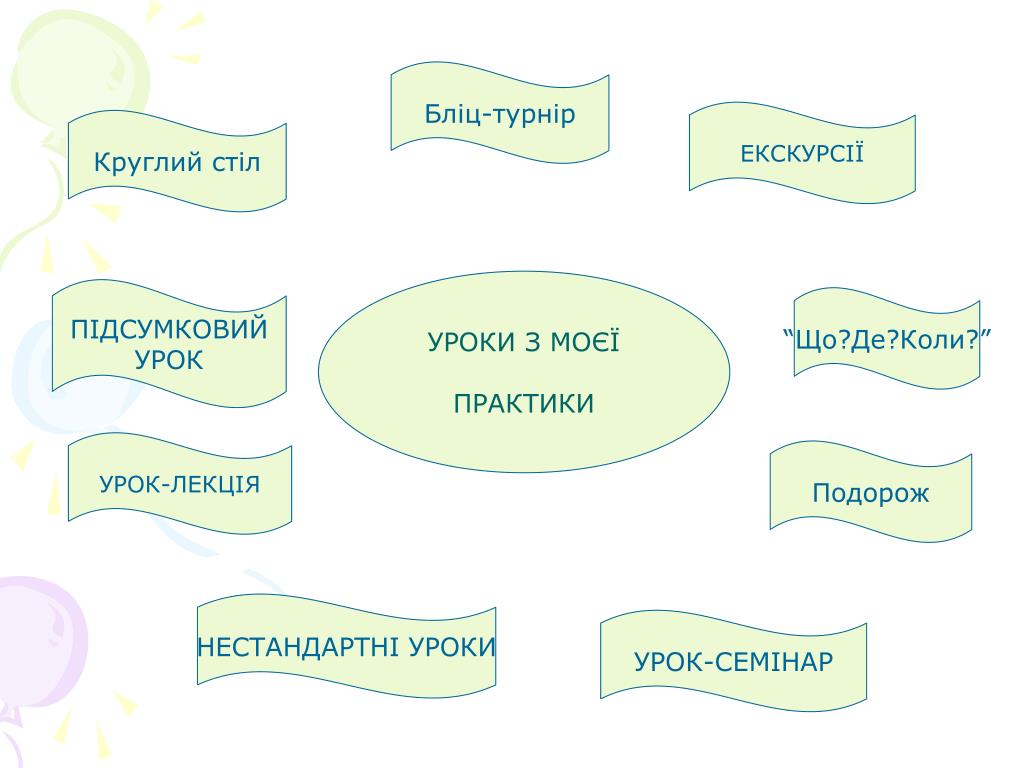 Бліц-турнір

Круглий стіл

ЕКСКУРСІЇ

ПІДСУМКОВИЙ УРОК

УРОКИ З МОЄЇ

ПРАКТИКИ

“Що?Де?Коли?”

УРОК-ЛЕКЦІЯ

Подорож

НЕСТАНДАРТНІ УРОКИ

УРОК-СЕМІНАР